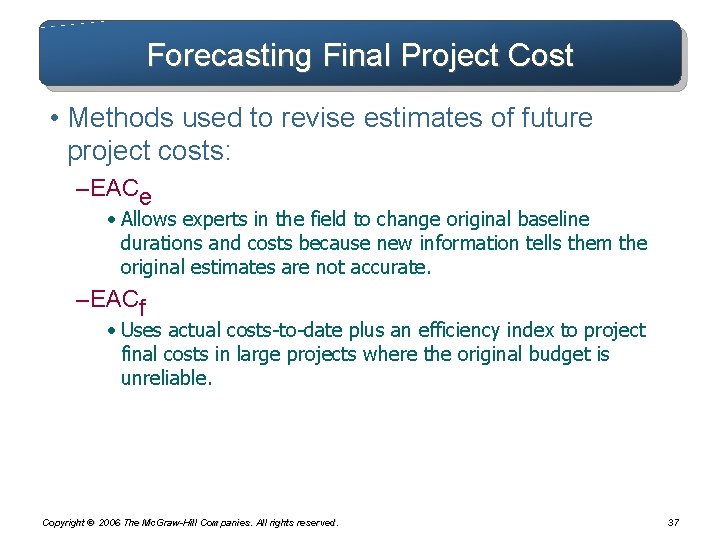 Forecasting Final Project Cost

• Methods used to revise estimates of future project costs:

–$EAC_e$

• Allows experts in the field to change original baseline durations and costs because new information tells them the original estimates are not accurate.

–$EAC_f$

• Uses actual costs-to-date plus an efficiency index to project final costs in large projects where the original budget is unreliable.

Copyright © 2006 The McGraw-Hill Companies. All rights reserved.

37